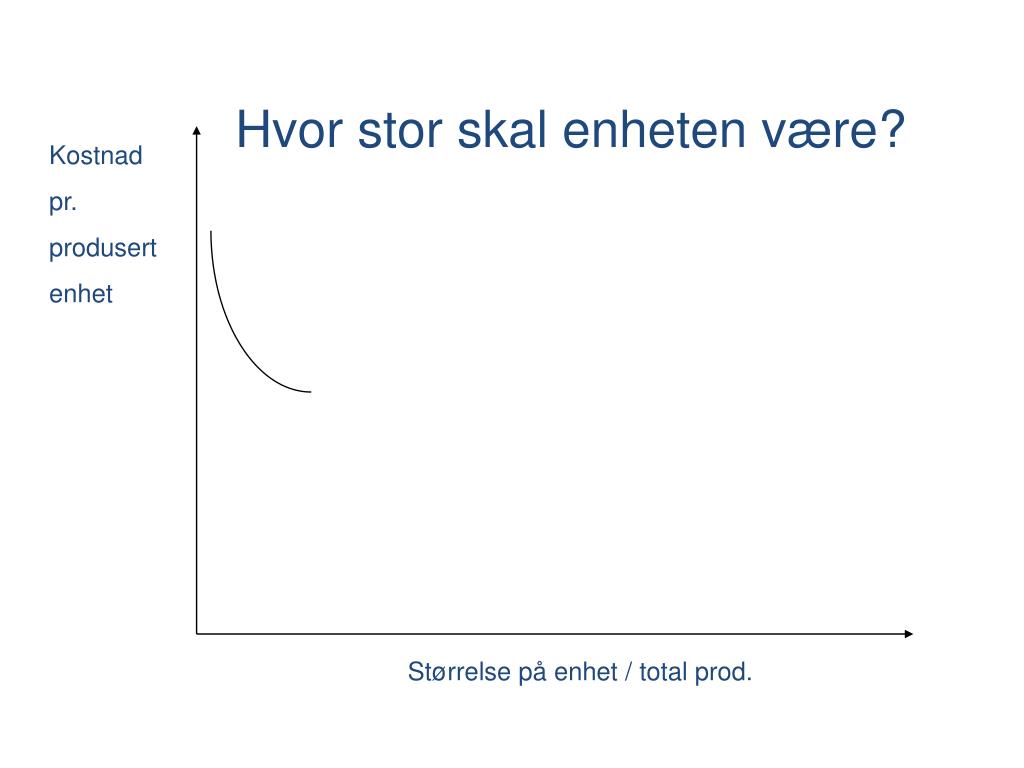 Hvor stor skal enheten være?

Kostnad
pr.
produsert
enhet

Størrelse på enhet / total prod.